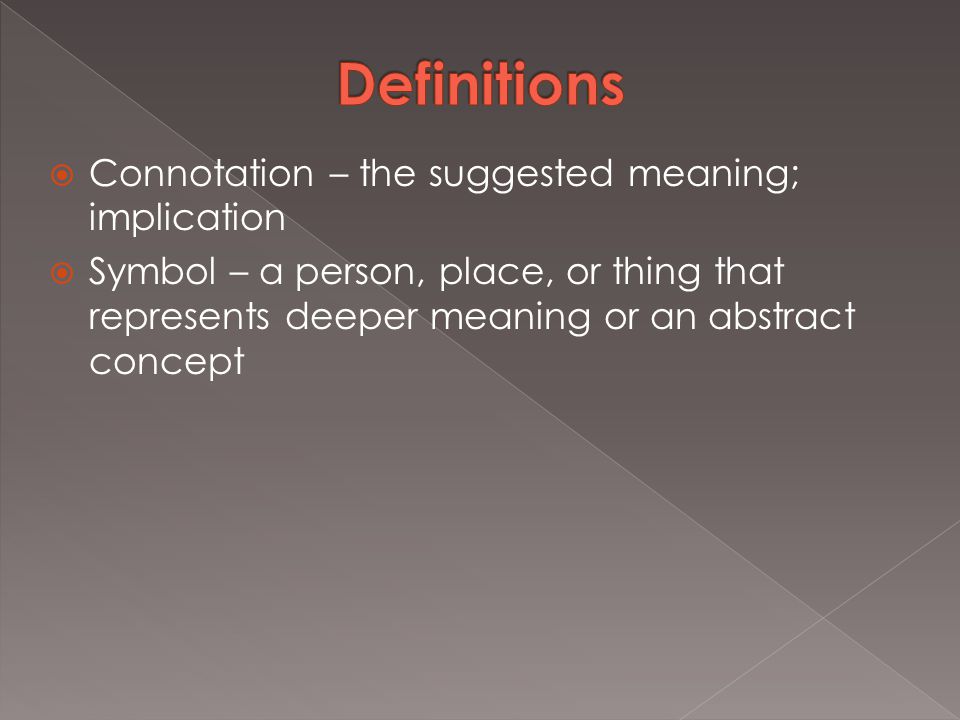 Definitions

Connotation – the suggested meaning; implication

Symbol – a person, place, or thing that represents deeper meaning or an abstract concept